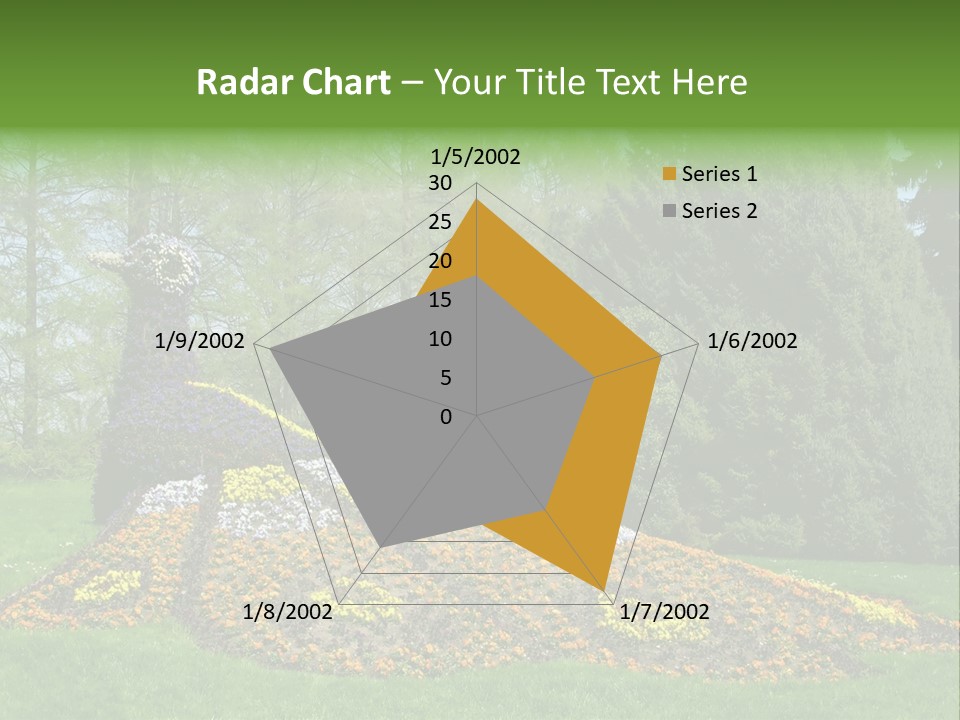 Radar Chart – Your Title Text Here

1/5/2002
30
25
20
15
10
5
0
1/6/2002
1/7/2002
1/8/2002
1/9/2002

Series 1
Series 2